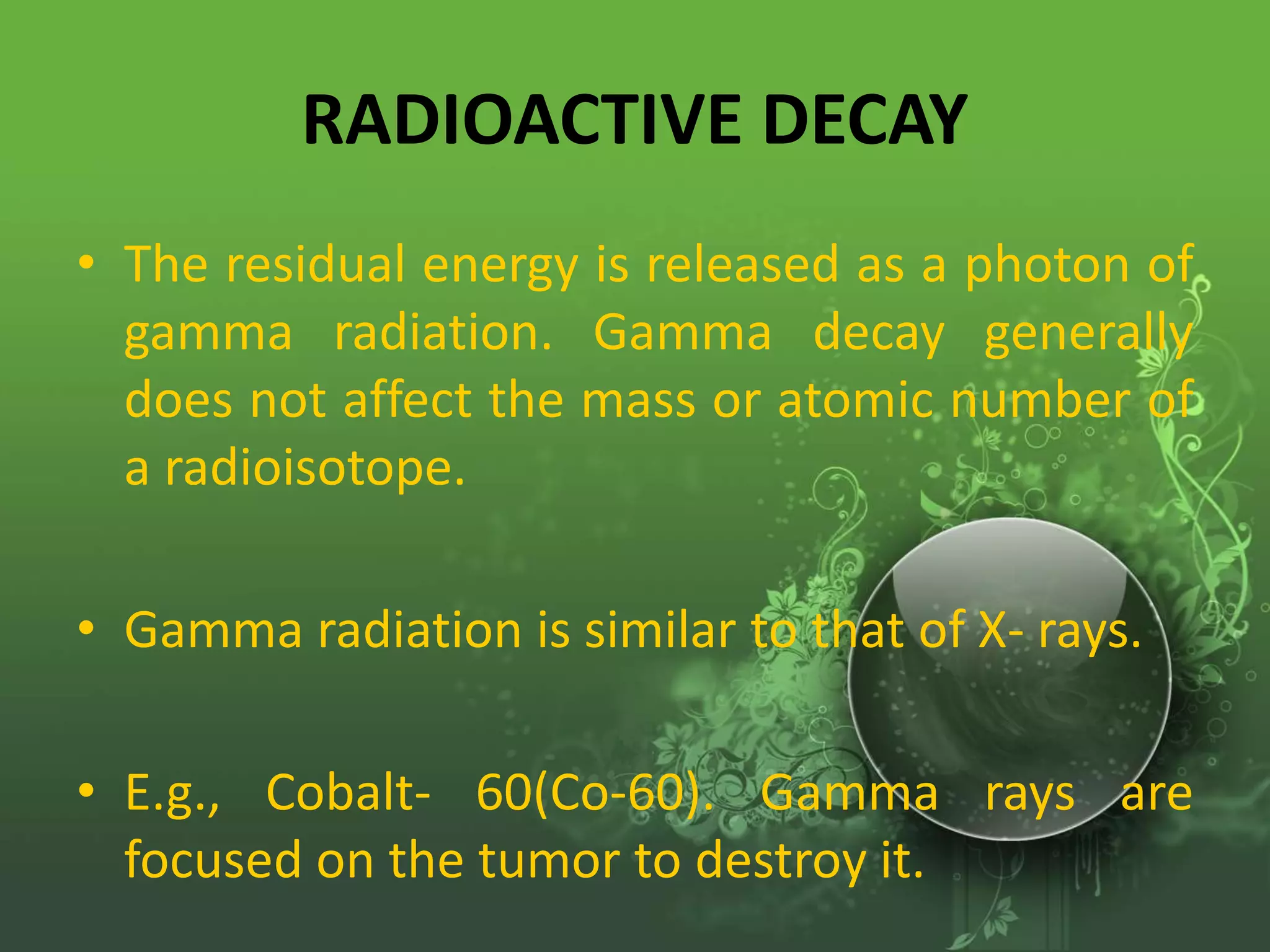 RADIOACTIVE DECAY

• The residual energy is released as a photon of gamma radiation. Gamma decay generally does not affect the mass or atomic number of a radioisotope.

• Gamma radiation is similar to that of X- rays.

• E.g., Cobalt- 60(Co-60). Gamma rays are focused on the tumor to destroy it.